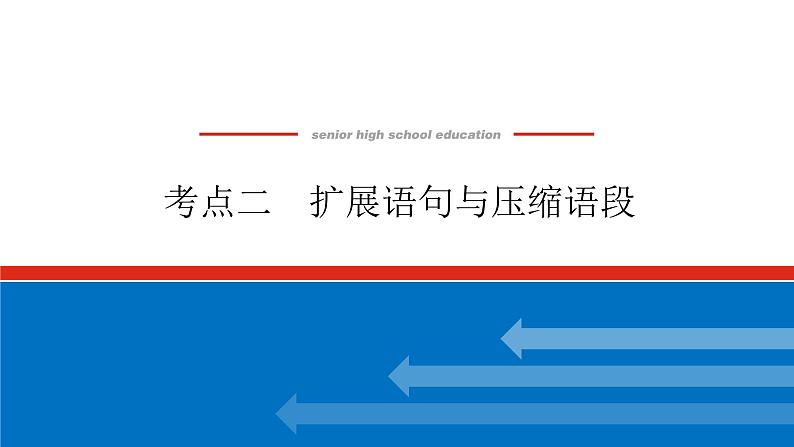 senior high school education

考点二　扩展语句与压缩语段